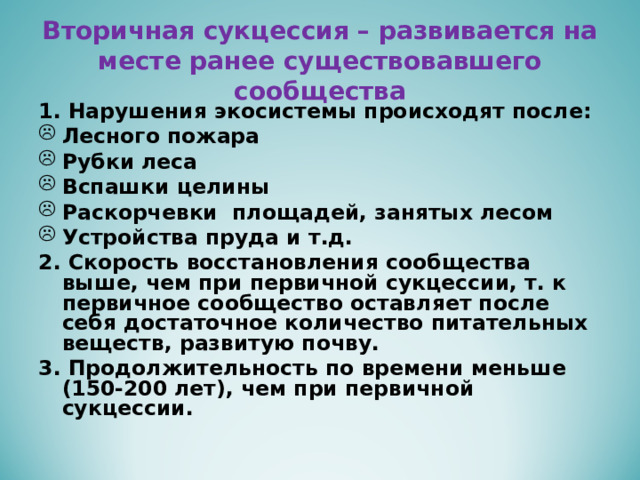 Вторичная сукцессия – развивается на месте ранее существовавшего сообщества

1. Нарушения экосистемы происходят после:
☹ Лесного пожара
☹ Рубки леса
☹ Вспашки целины
☹ Раскорчевки  площадей, занятых лесом
☹ Устройства пруда и т.д.
2. Скорость восстановления сообщества выше, чем при первичной сукцессии, т. к первичное сообщество оставляет после себя достаточное количество питательных веществ, развитую почву.
3. Продолжительность по времени меньше (150-200 лет), чем при первичной сукцессии.